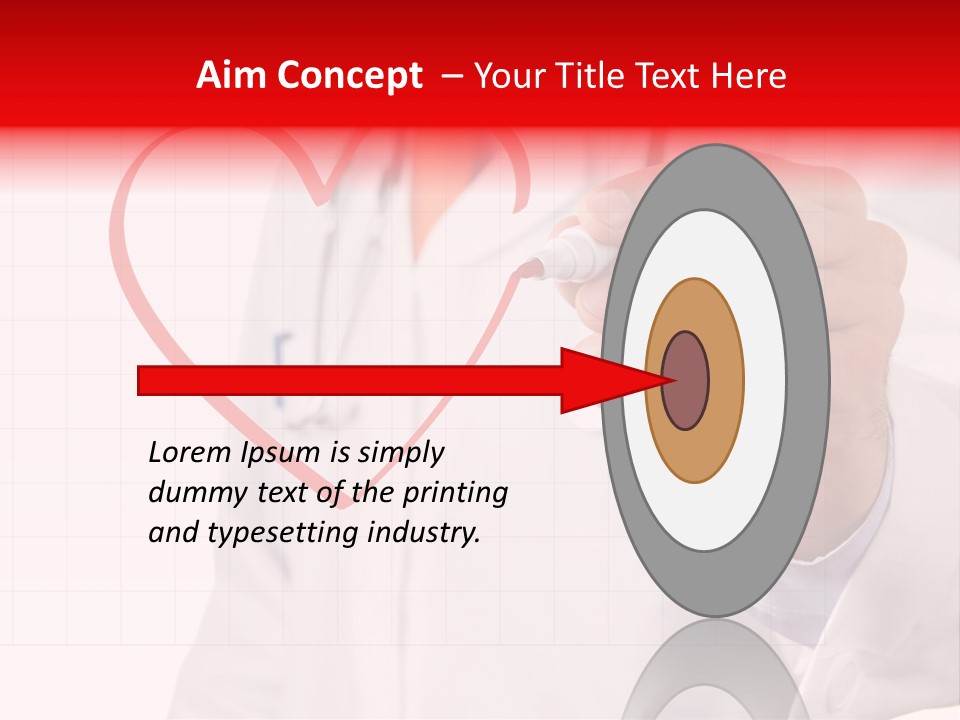 Aim Concept – Your Title Text Here

Lorem Ipsum is simply dummy text of the printing and typesetting industry.